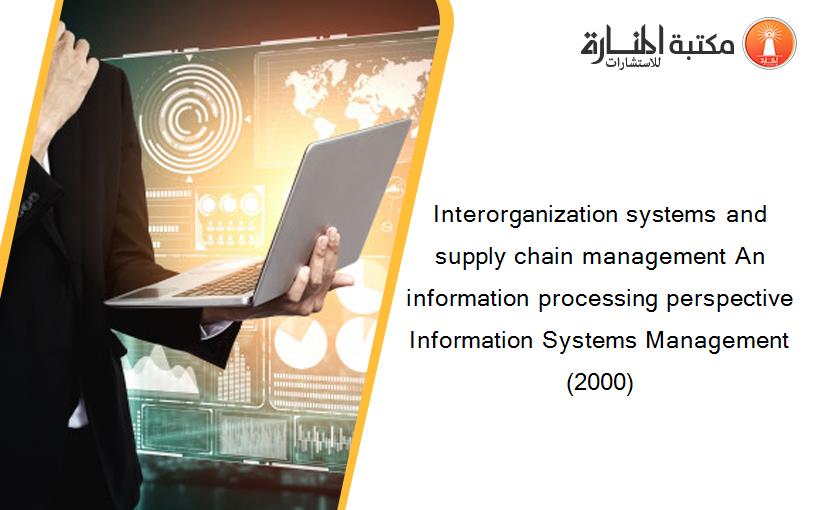 مكتبة المنارة للاستشارات

Interorganization systems and supply chain management An information processing perspective Information Systems Management (2000)